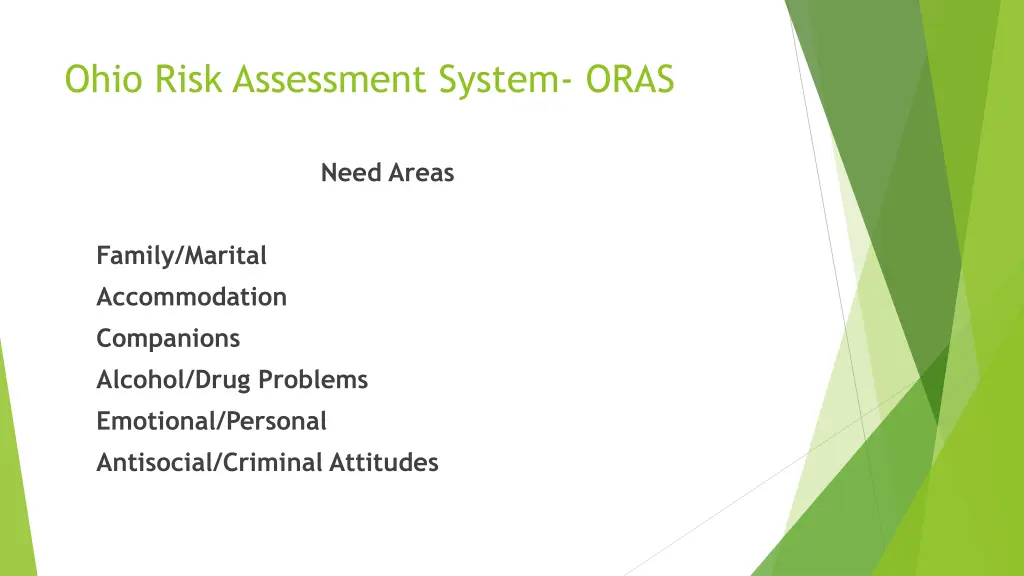 Ohio Risk Assessment System- ORAS

Need Areas

Family/Marital
Accommodation
Companions
Alcohol/Drug Problems
Emotional/Personal
Antisocial/Criminal Attitudes